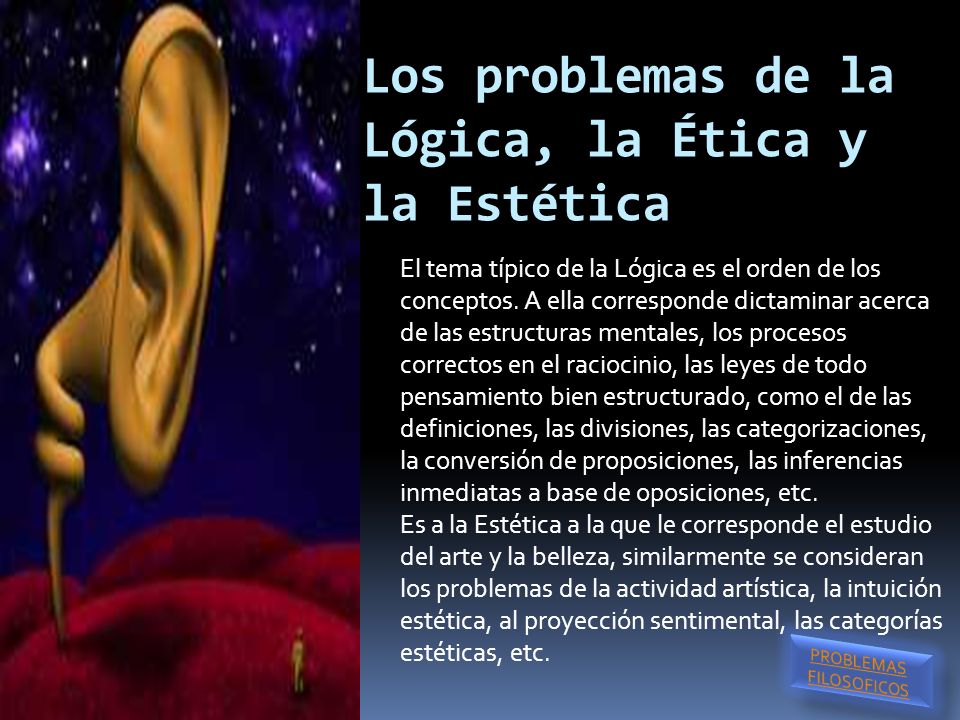 Los problemas de la Lógica, la Ética y la Estética

El tema típico de la Lógica es el orden de los conceptos. A ella corresponde dictaminar acerca de las estructuras mentales, los procesos correctos en el raciocinio, las leyes de todo pensamiento bien estructurado, como el de las definiciones, las divisiones, las categorizaciones, la conversión de proposiciones, las inferencias inmediatas a base de oposiciones, etc.
Es a la Estética a la que le corresponde el estudio del arte y la belleza, similarmente se consideran los problemas de la actividad artística, la intuición estética, al proyección sentimental, las categorías estéticas, etc.

PROBLEMAS FILOSOFICOS